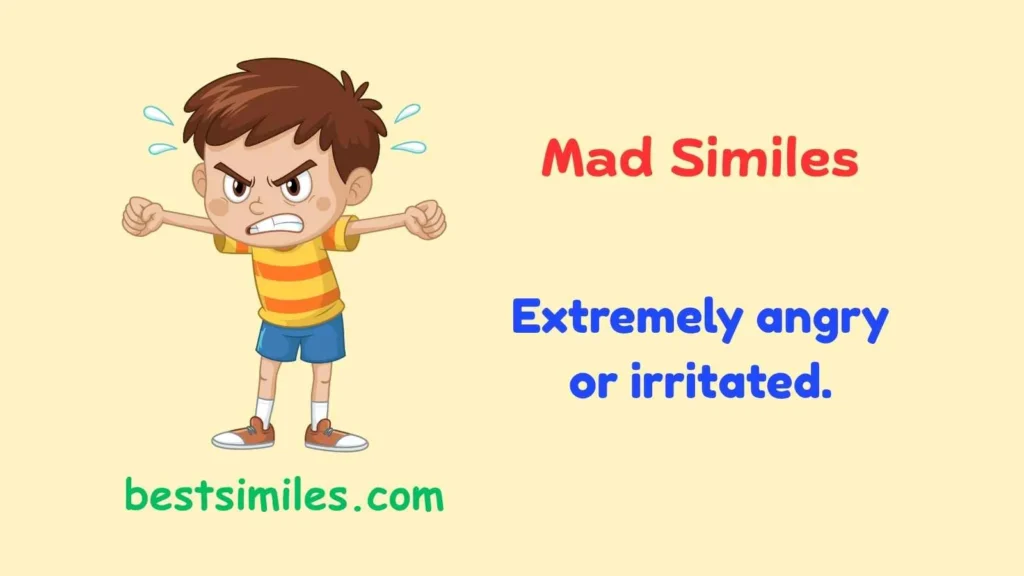 Mad Similes

Extremely angry or irritated.

bestsimiles.com